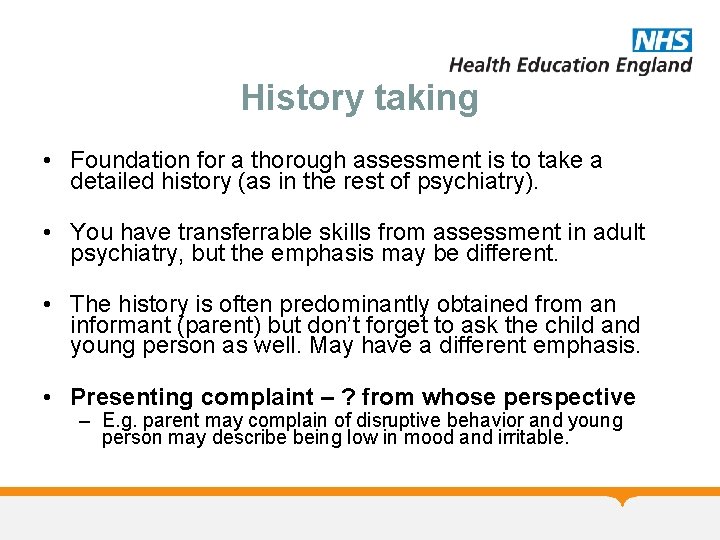 NHS
Health Education England

History taking

• Foundation for a thorough assessment is to take a detailed history (as in the rest of psychiatry).

• You have transferrable skills from assessment in adult psychiatry, but the emphasis may be different.

• The history is often predominantly obtained from an informant (parent) but don't forget to ask the child and young person as well. May have a different emphasis.

• Presenting complaint – ? from whose perspective
– E.g. parent may complain of disruptive behavior and young person may describe being low in mood and irritable.